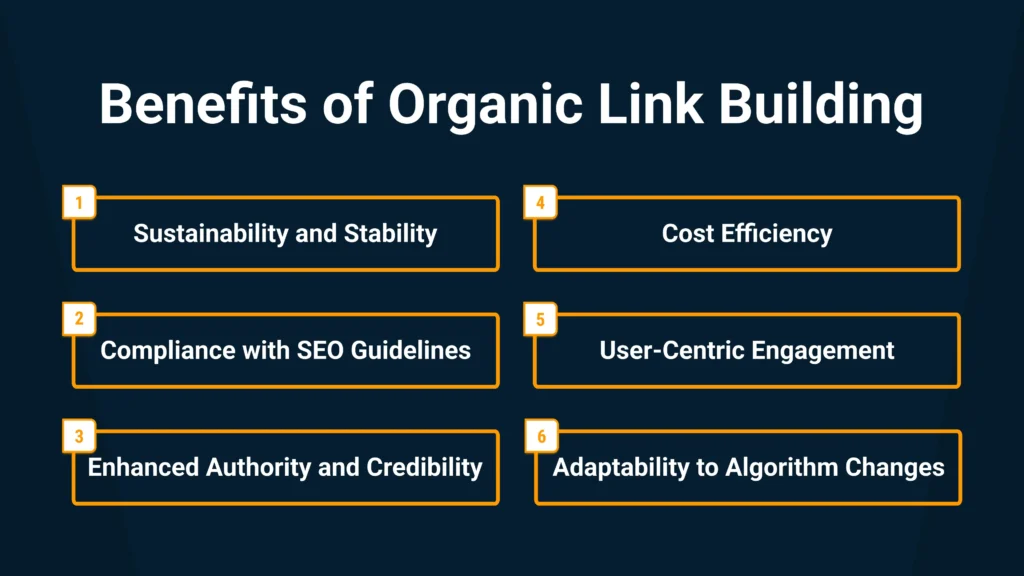 Benefits of Organic Link Building

1
Sustainability and Stability

2
Compliance with SEO Guidelines

3
Enhanced Authority and Credibility

4
Cost Efficiency

5
User-Centric Engagement

6
Adaptability to Algorithm Changes